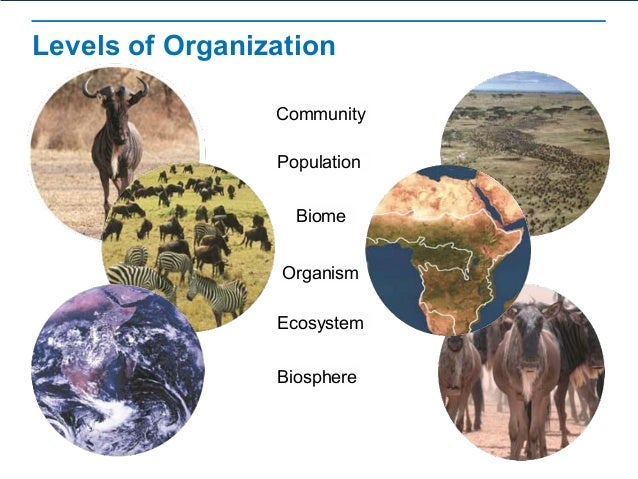 Levels of Organization

Community

Population

Biome

Organism

Ecosystem

Biosphere